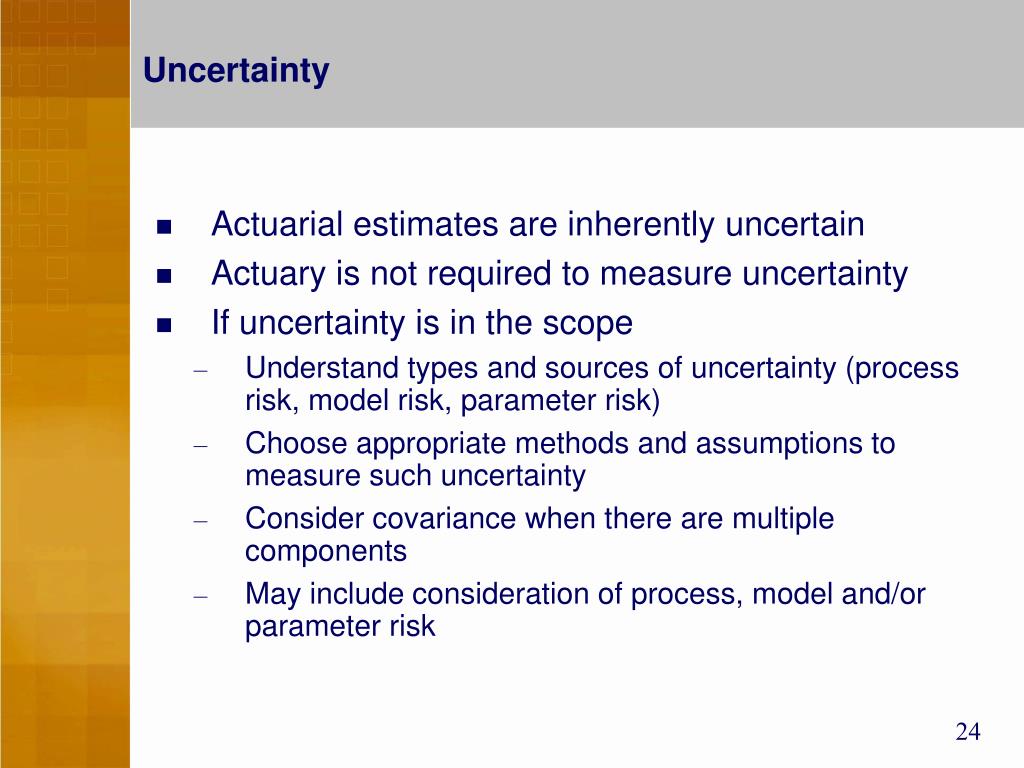 Uncertainty

■ Actuarial estimates are inherently uncertain
■ Actuary is not required to measure uncertainty
■ If uncertainty is in the scope
– Understand types and sources of uncertainty (process risk, model risk, parameter risk)
– Choose appropriate methods and assumptions to measure such uncertainty
– Consider covariance when there are multiple components
– May include consideration of process, model and/or parameter risk

24